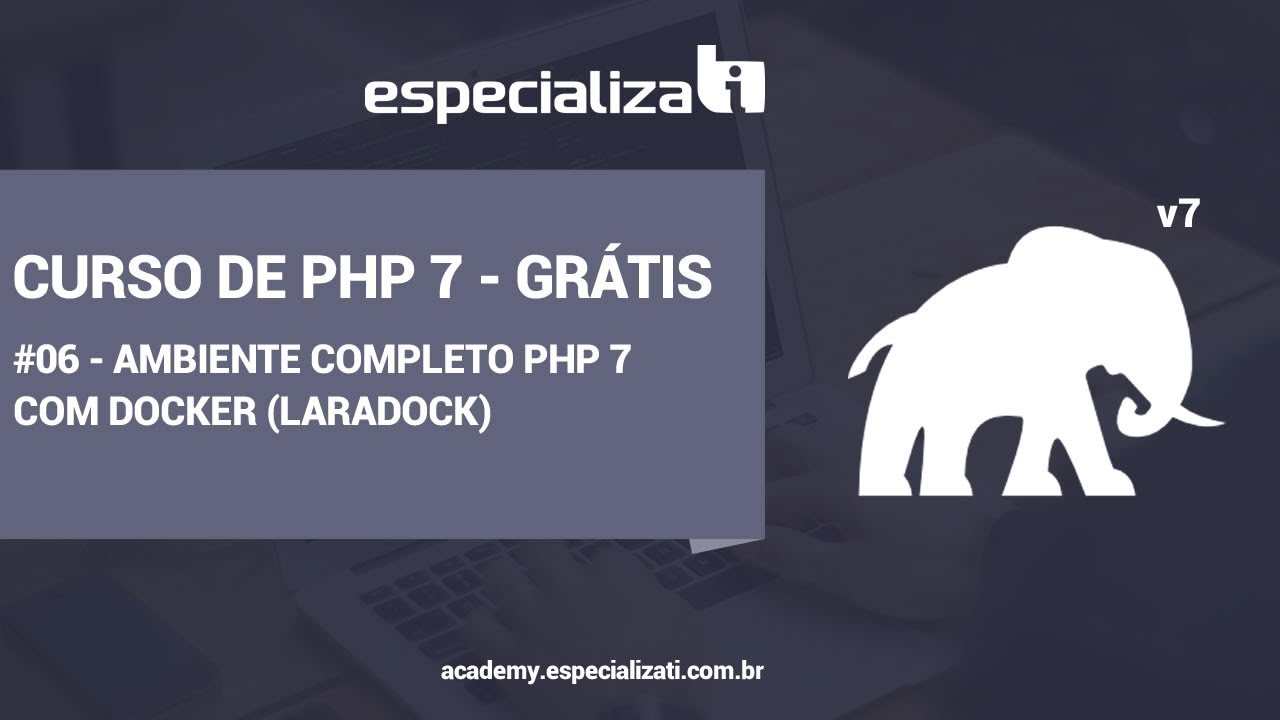 especializati

CURSO DE PHP 7 - GRÁTIS

#06 - AMBIENTE COMPLETO PHP 7 COM DOCKER (LARADOCK)

v7

academy.especializati.com.br